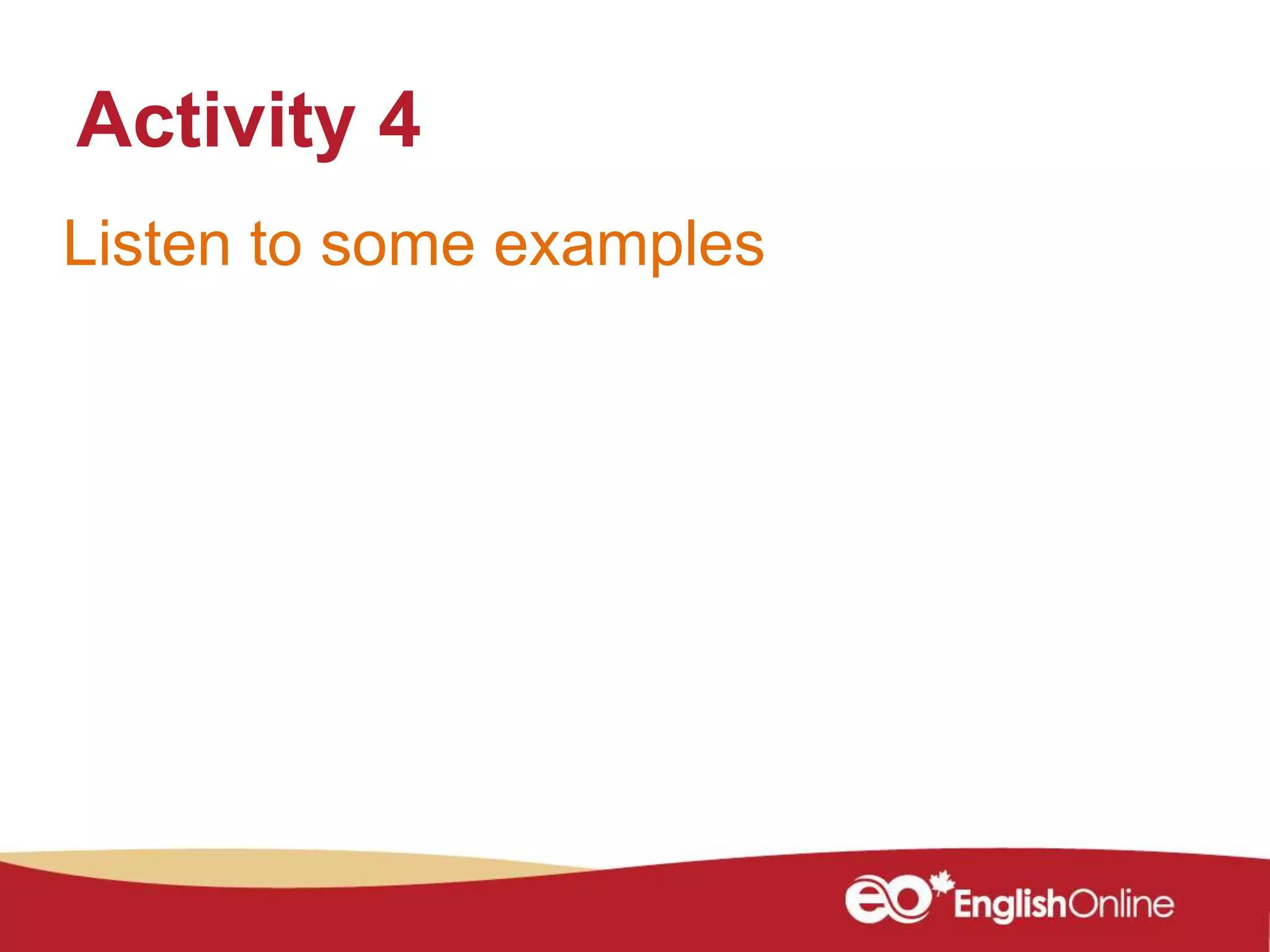 Activity 4

Listen to some examples

eo EnglishOnline